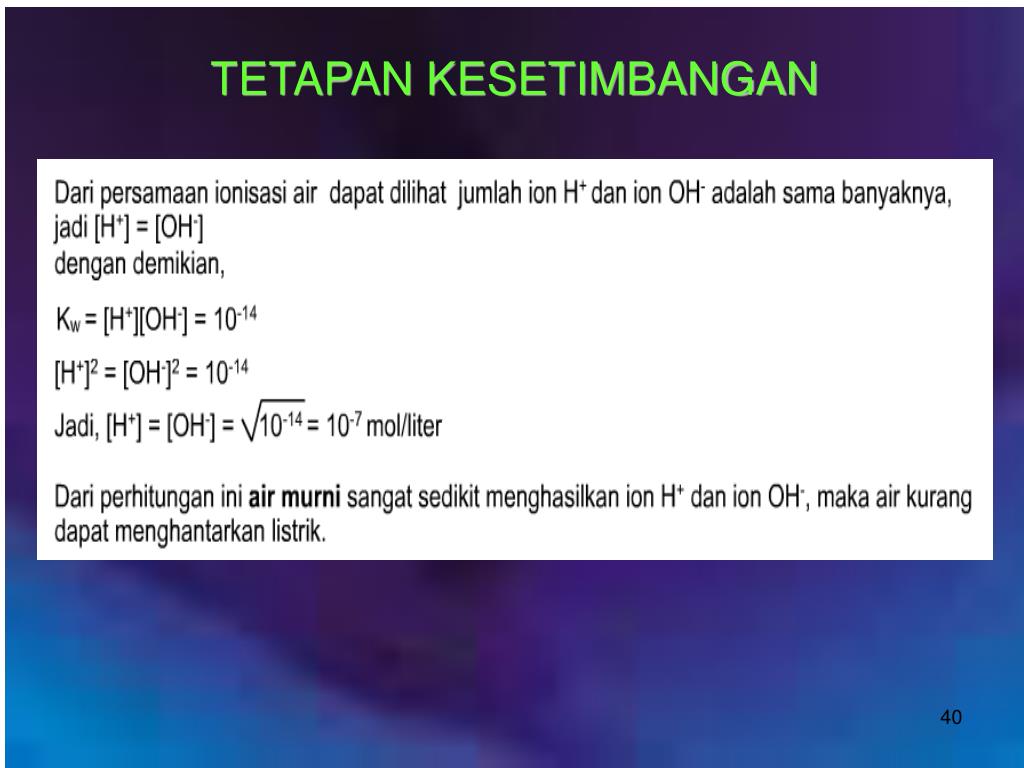 TETAPAN KESETIMBANGAN

Dari persamaan ionisasi air dapat dilihat jumlah ion $H^+$ dan ion $OH^-$ adalah sama banyaknya, jadi $[H^+] = [OH^-]$
dengan demikian,

$K_w = [H^+][OH^-] = 10^{-14}$

$[H^+]^2 = [OH^-]^2 = 10^{-14}$

Jadi, $[H^+] = [OH^-] = \sqrt{10^{-14}} = 10^{-7}$ mol/liter

Dari perhitungan ini **air murni** sangat sedikit menghasilkan ion $H^+$ dan ion $OH^-$, maka air kurang dapat menghantarkan listrik.

40